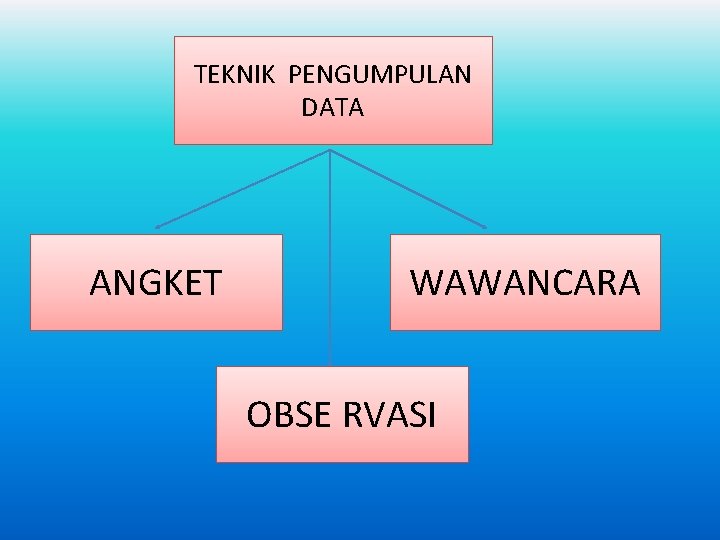 TEKNIK PENGUMPULAN DATA

ANGKET

WAWANCARA

OBSE RVASI